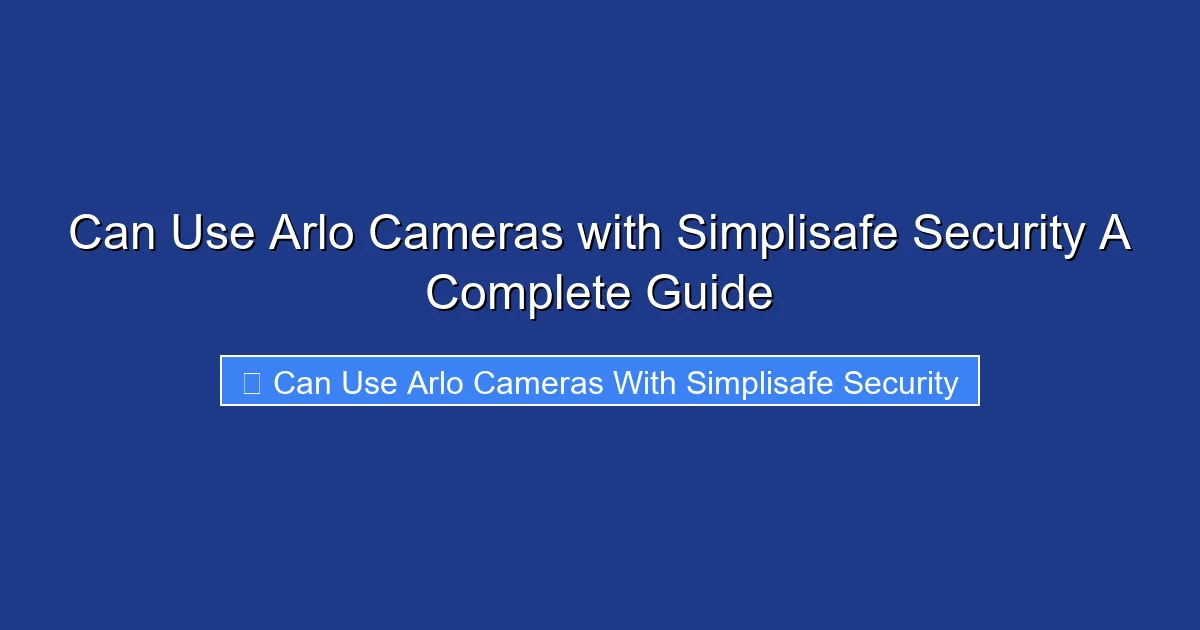 Can Use Arlo Cameras with Simplisafe Security A Complete Guide

Can Use Arlo Cameras With Simplisafe Security